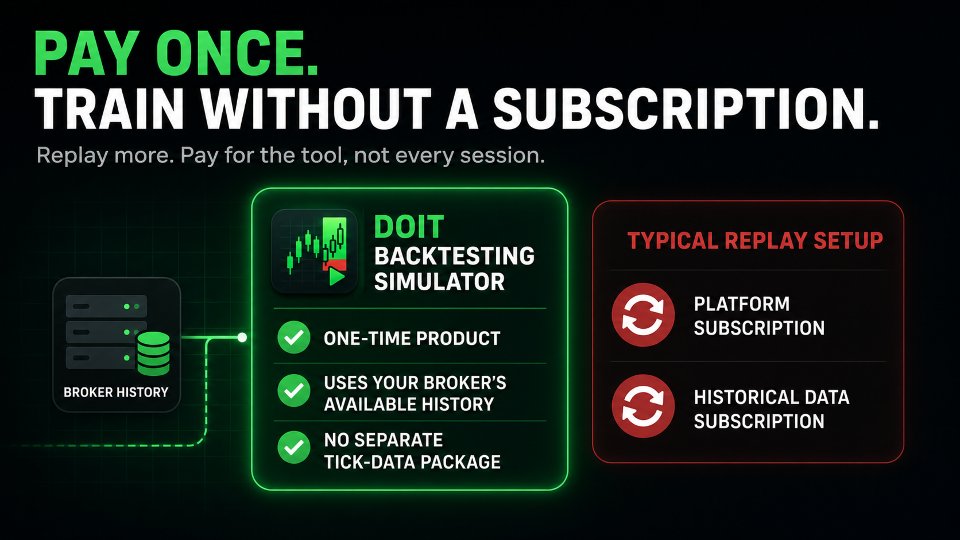 PAY ONCE.
TRAIN WITHOUT A SUBSCRIPTION.

Replay more. Pay for the tool, not every session.

BROKER HISTORY

DOIT
BACKTESTING SIMULATOR

ONE-TIME PRODUCT

USES YOUR BROKER'S AVAILABLE HISTORY

NO SEPARATE TICK-DATA PACKAGE

TYPICAL REPLAY SETUP

PLATFORM SUBSCRIPTION

HISTORICAL DATA SUBSCRIPTION